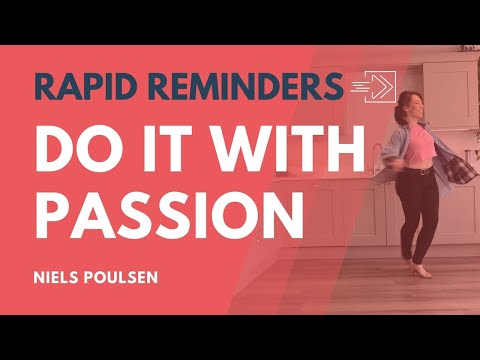 RAPID REMINDERS

DO IT WITH PASSION

NIELS POULSEN